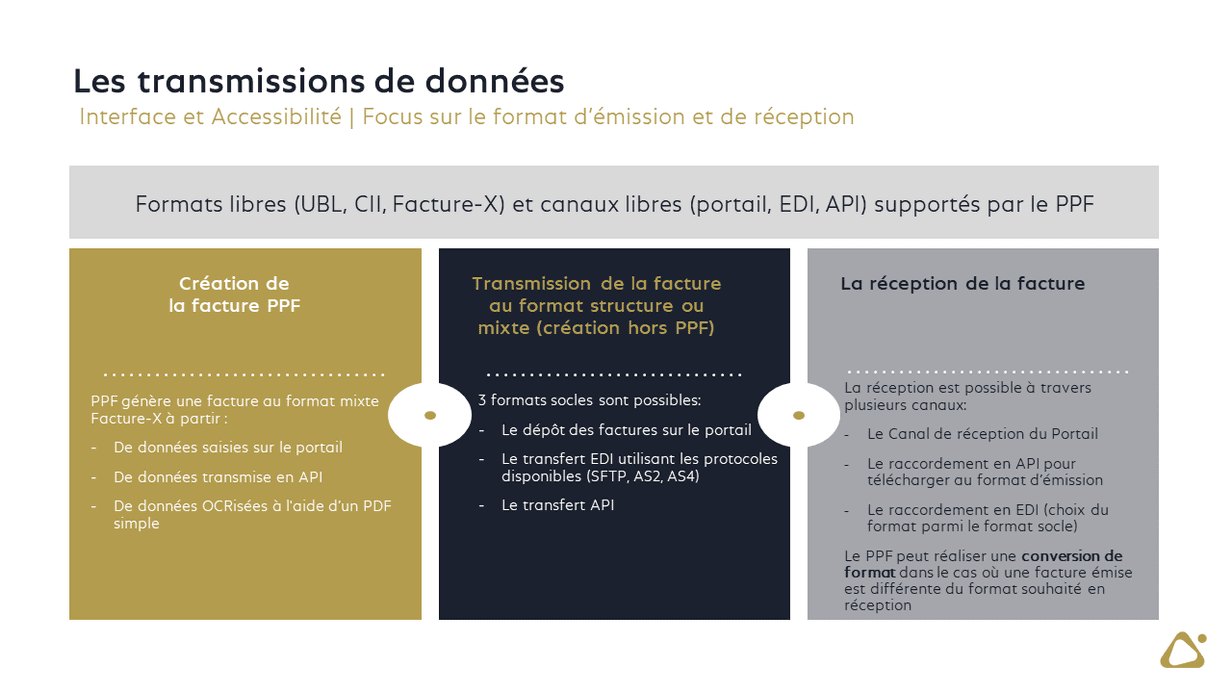 Les transmissions de données
Interface et Accessibilité | Focus sur le format d'émission et de réception

Formats libres (UBL, CII, Facture-X) et canaux libres (portail, EDI, API) supportés par le PPF

Création de la facture PPF

PPF génère une facture au format mixte Facture-X à partir :
- De données saisies sur le portail
- De données transmise en API
- De données OCRisées à l'aide d'un PDF simple

Transmission de la facture au format structure ou mixte (création hors PPF)

3 formats socles sont possibles:
- Le dépôt des factures sur le portail
- Le transfert EDI utilisant les protocoles disponibles (SFTP, AS2, AS4)
- Le transfert API

La réception de la facture

La réception est possible à travers plusieurs canaux:
- Le Canal de réception du Portail
- Le raccordement en API pour télécharger au format d'émission
- Le raccordement en EDI (choix du format parmi le format socle)

Le PPF peut réaliser une conversion de format dans le cas où une facture émise est différente du format souhaité en réception